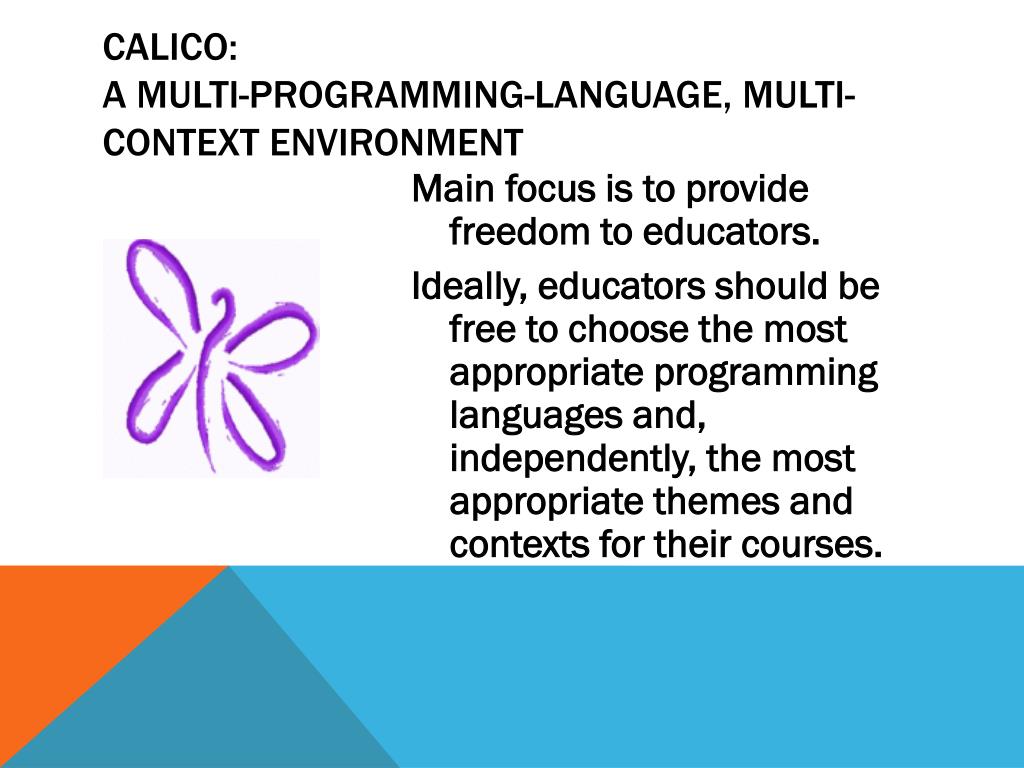 CALICO:
A MULTI-PROGRAMMING-LANGUAGE, MULTI-CONTEXT ENVIRONMENT

Main focus is to provide freedom to educators.

Ideally, educators should be free to choose the most appropriate programming languages and, independently, the most appropriate themes and contexts for their courses.